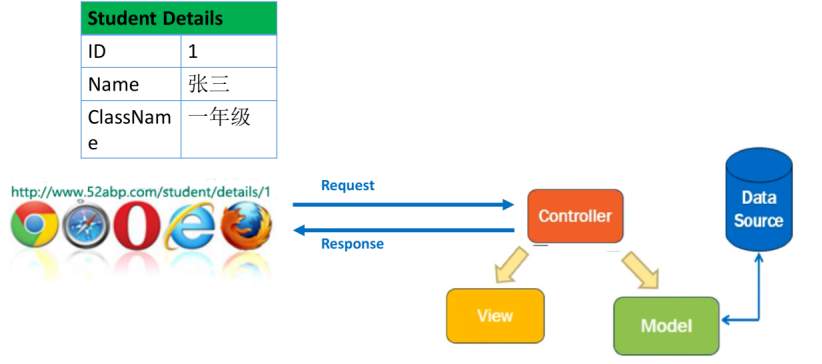 | Student Details | |
|---|---|
| ID | 1 |
| Name | 张三 |
| ClassName | 一年级 |

http://www.52abp.com/student/details/1

Request

Response

Controller

Data Source

View

Model